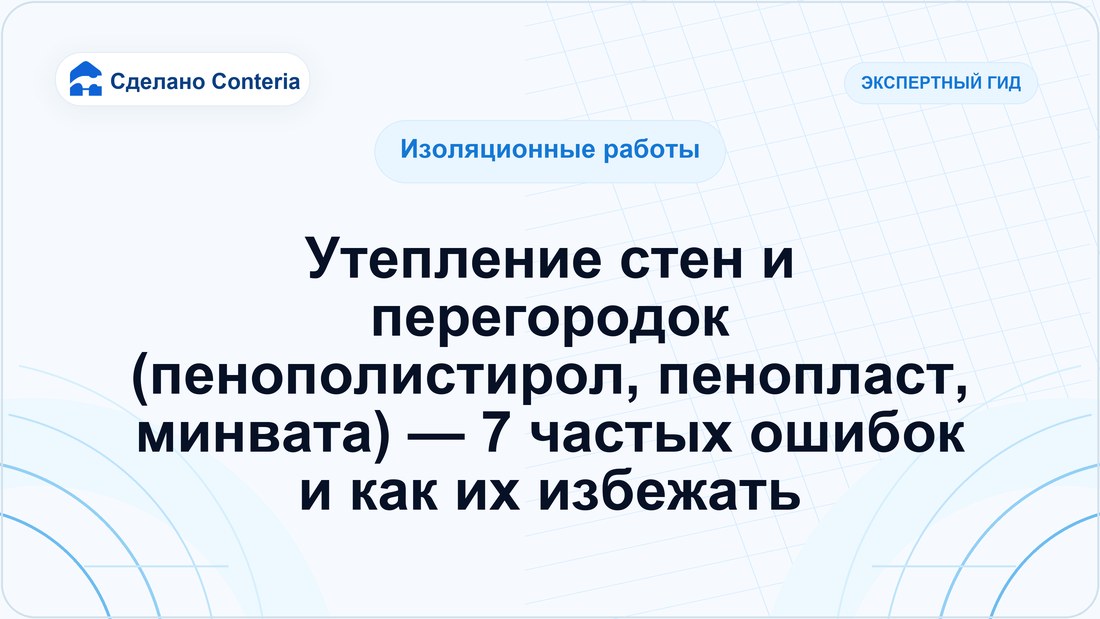 Сделано Conteria

ЭКСПЕРТНЫЙ ГИД

Изоляционные работы

Утепление стен и перегородок (пенополистирол, пенопласт, минвата) — 7 частых ошибок и как их избежать